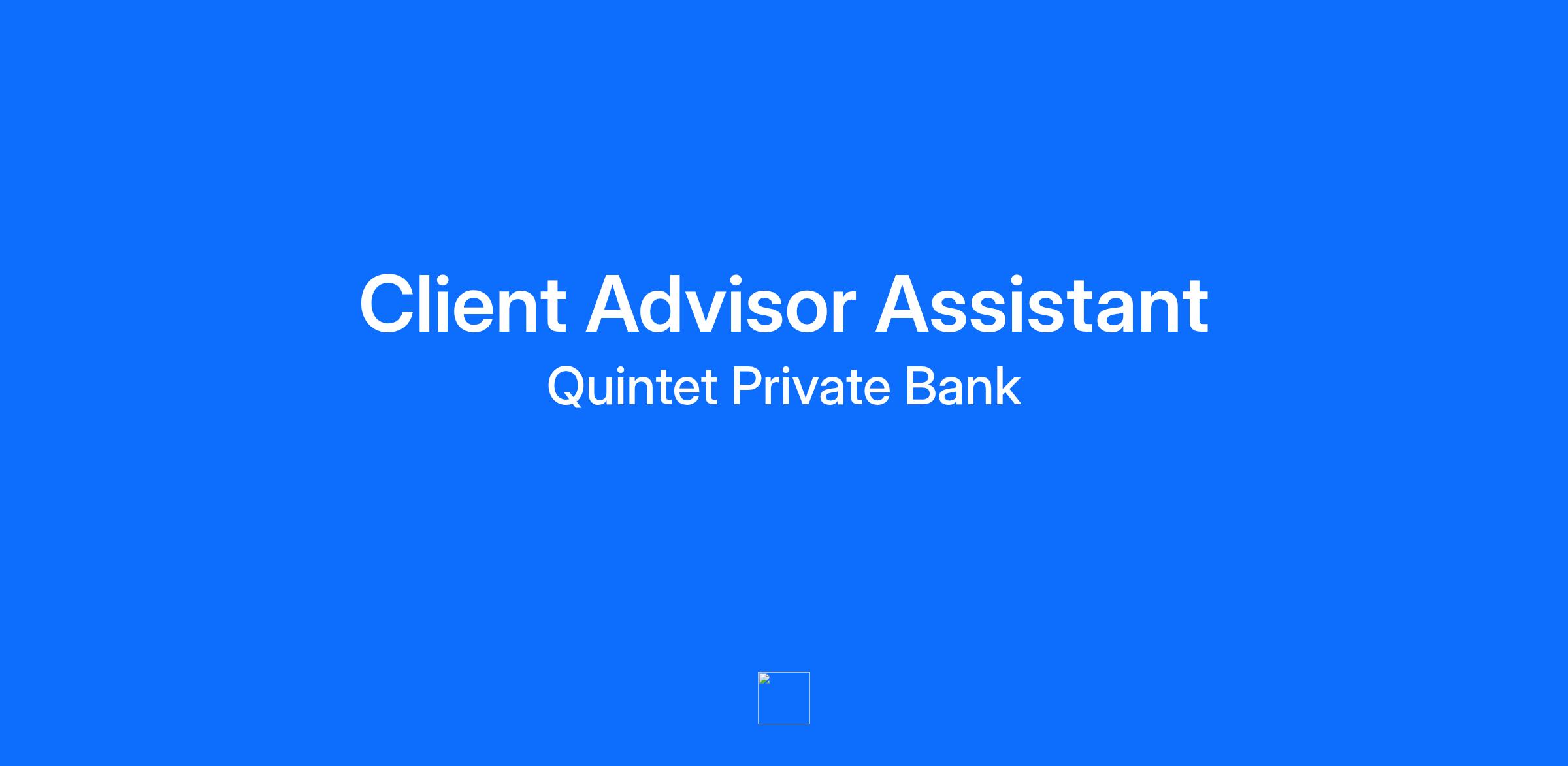 Client Advisor Assistant

Quintet Private Bank